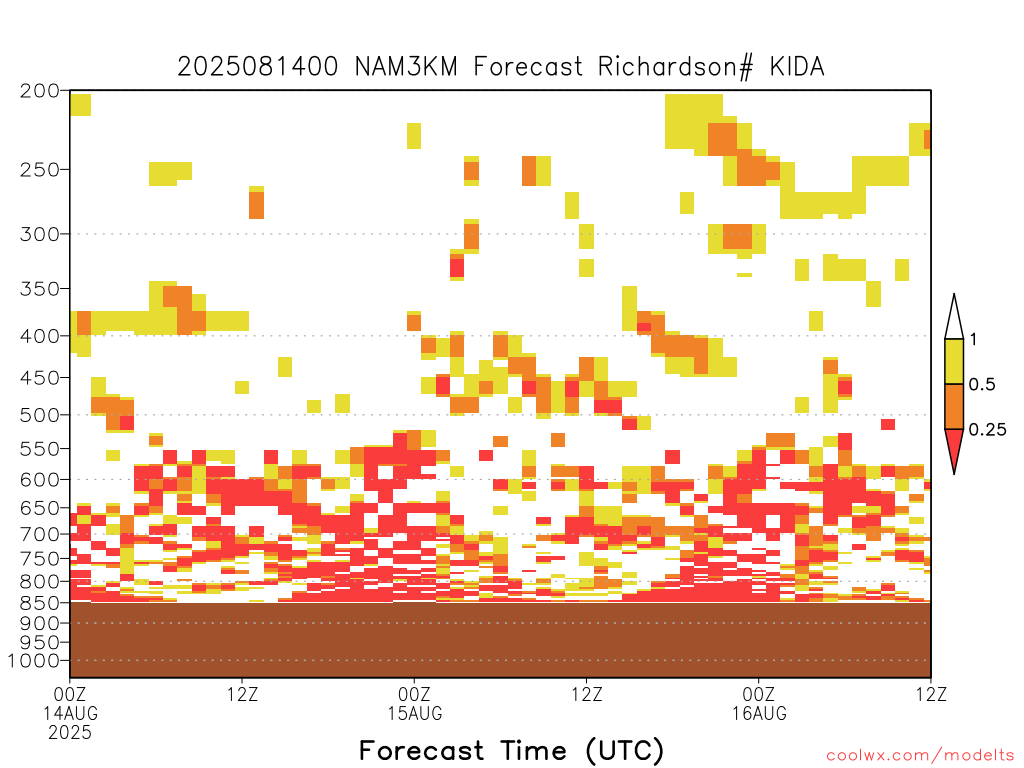 2025081400 NAM3KM Forecast Richardson# KIDA

200
250
300
350
400
450
500
550
600
650
700
750
800
850
900
950
1000

1
0.5
0.25

00Z 14AUG 2025
12Z
00Z 15AUG
12Z
00Z 16AUG
12Z

Forecast Time (UTC)

coolwx.com/modelts